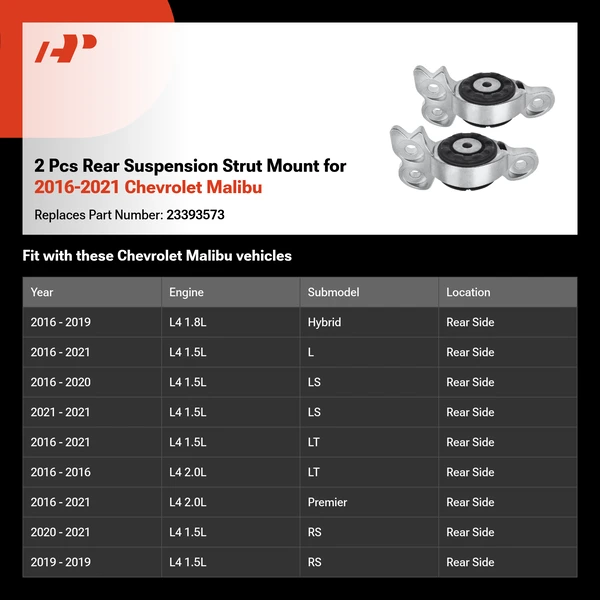 2 Pcs Rear Suspension Strut Mount for 2016-2021 Chevrolet Malibu

Replaces Part Number: 23393573

Fit with these Chevrolet Malibu vehicles

| Year | Engine | Submodel | Location |
|---|---|---|---|
| 2016 - 2019 | L4 1.8L | Hybrid | Rear Side |
| 2016 - 2021 | L4 1.5L | L | Rear Side |
| 2016 - 2020 | L4 1.5L | LS | Rear Side |
| 2021 - 2021 | L4 1.5L | LS | Rear Side |
| 2016 - 2021 | L4 1.5L | LT | Rear Side |
| 2016 - 2016 | L4 2.0L | LT | Rear Side |
| 2016 - 2021 | L4 2.0L | Premier | Rear Side |
| 2020 - 2021 | L4 1.5L | RS | Rear Side |
| 2019 - 2019 | L4 1.5L | RS | Rear Side |